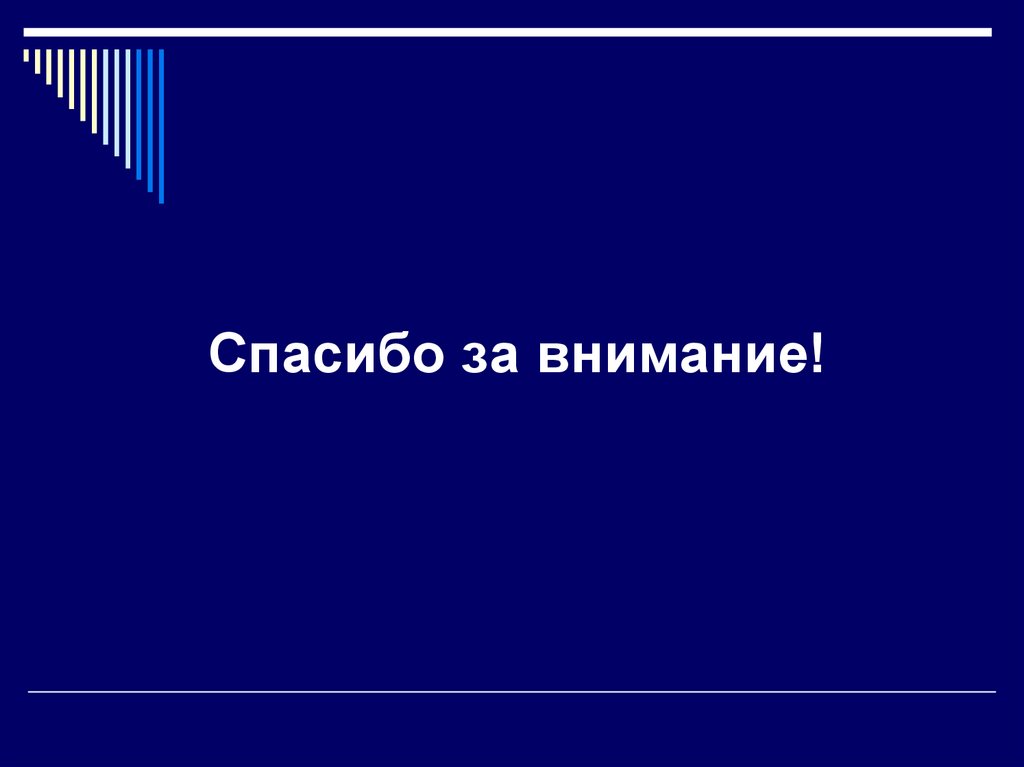 Спасибо за внимание!